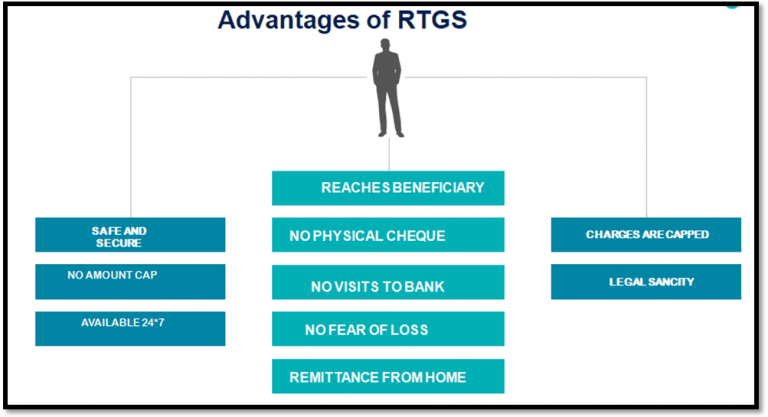 Advantages of RTGS

SAFE AND SECURE

NO AMOUNT CAP

AVAILABLE 24*7

REACHES BENEFICIARY

NO PHYSICAL CHEQUE

NO VISITS TO BANK

NO FEAR OF LOSS

REMITTANCE FROM HOME

CHARGES ARE CAPPED

LEGAL SANCITY